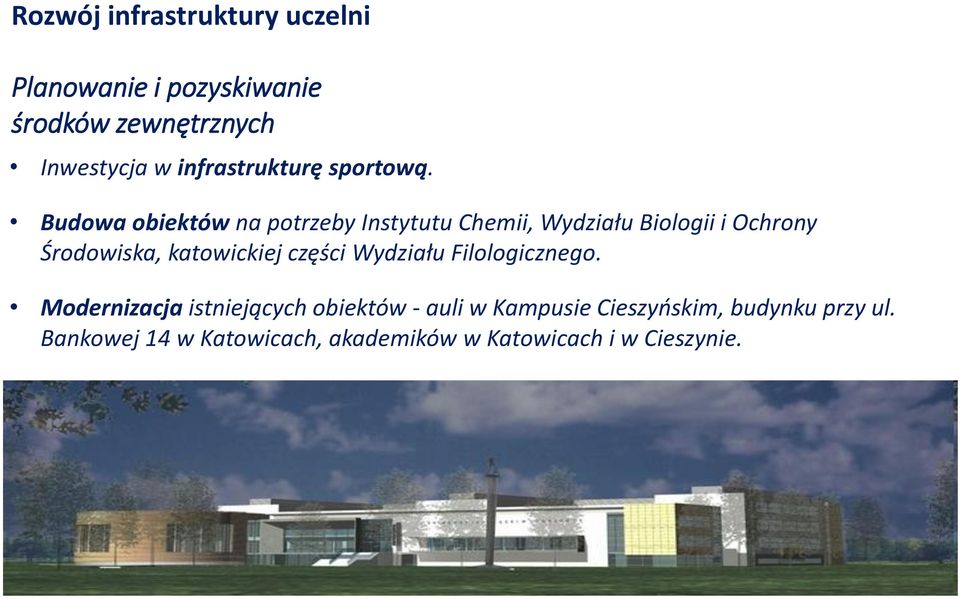 Rozwój infrastruktury uczelni

Planowanie i pozyskiwanie środków zewnętrznych

• Inwestycja w infrastrukturę sportową.

• Budowa obiektów na potrzeby Instytutu Chemii, Wydziału Biologii i Ochrony Środowiska, katowickiej części Wydziału Filologicznego.

• Modernizacja istniejących obiektów - auli w Kampusie Cieszyńskim, budynku przy ul. Bankowej 14 w Katowicach, akademików w Katowicach i w Cieszynie.